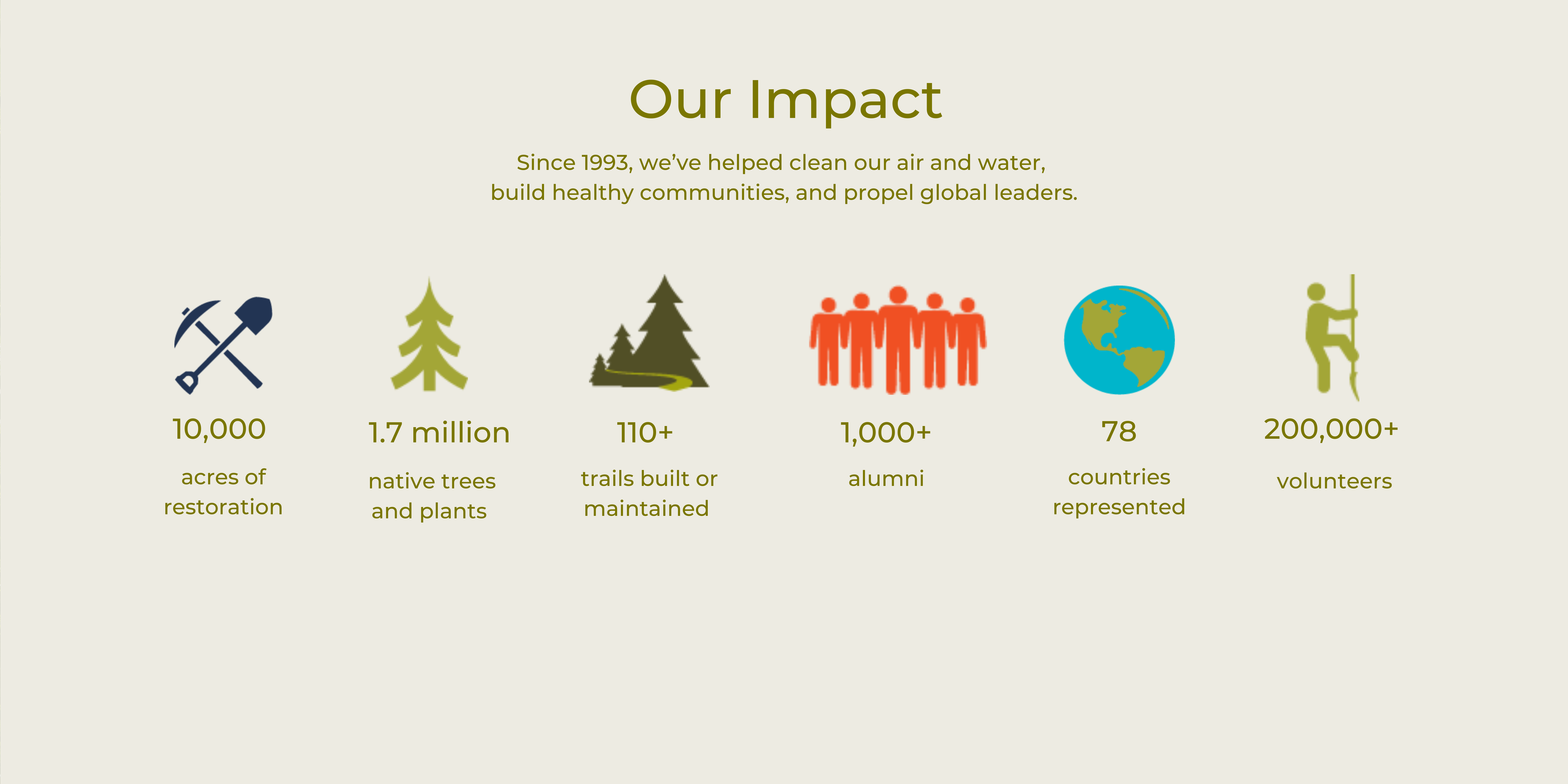 Our Impact

Since 1993, we've helped clean our air and water, build healthy communities, and propel global leaders.

10,000

acres of restoration

1.7 million

native trees and plants

110+

trails built or maintained

1,000+

alumni

78

countries represented

200,000+

volunteers